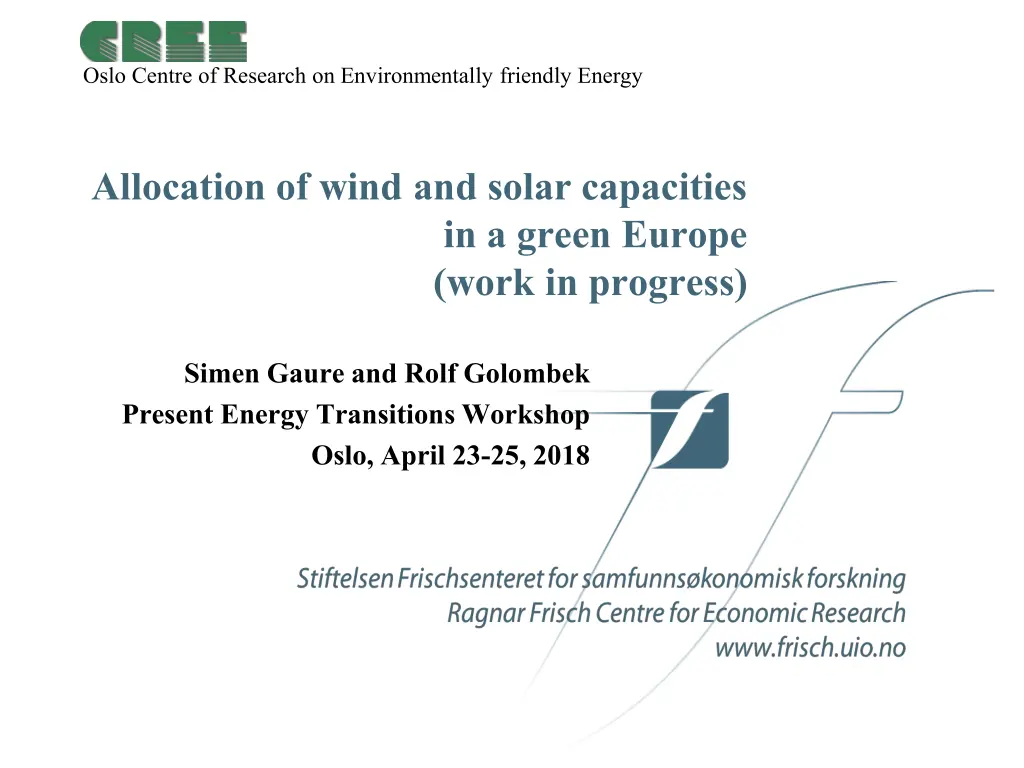 CREE
Oslo Centre of Research on Environmentally friendly Energy

Allocation of wind and solar capacities in a green Europe (work in progress)

Simen Gaure and Rolf Golombek
Present Energy Transitions Workshop
Oslo, April 23-25, 2018

Stiftelsen Frischsenteret for samfunnsøkonomisk forskning
Ragnar Frisch Centre for Economic Research
www.frisch.uio.no